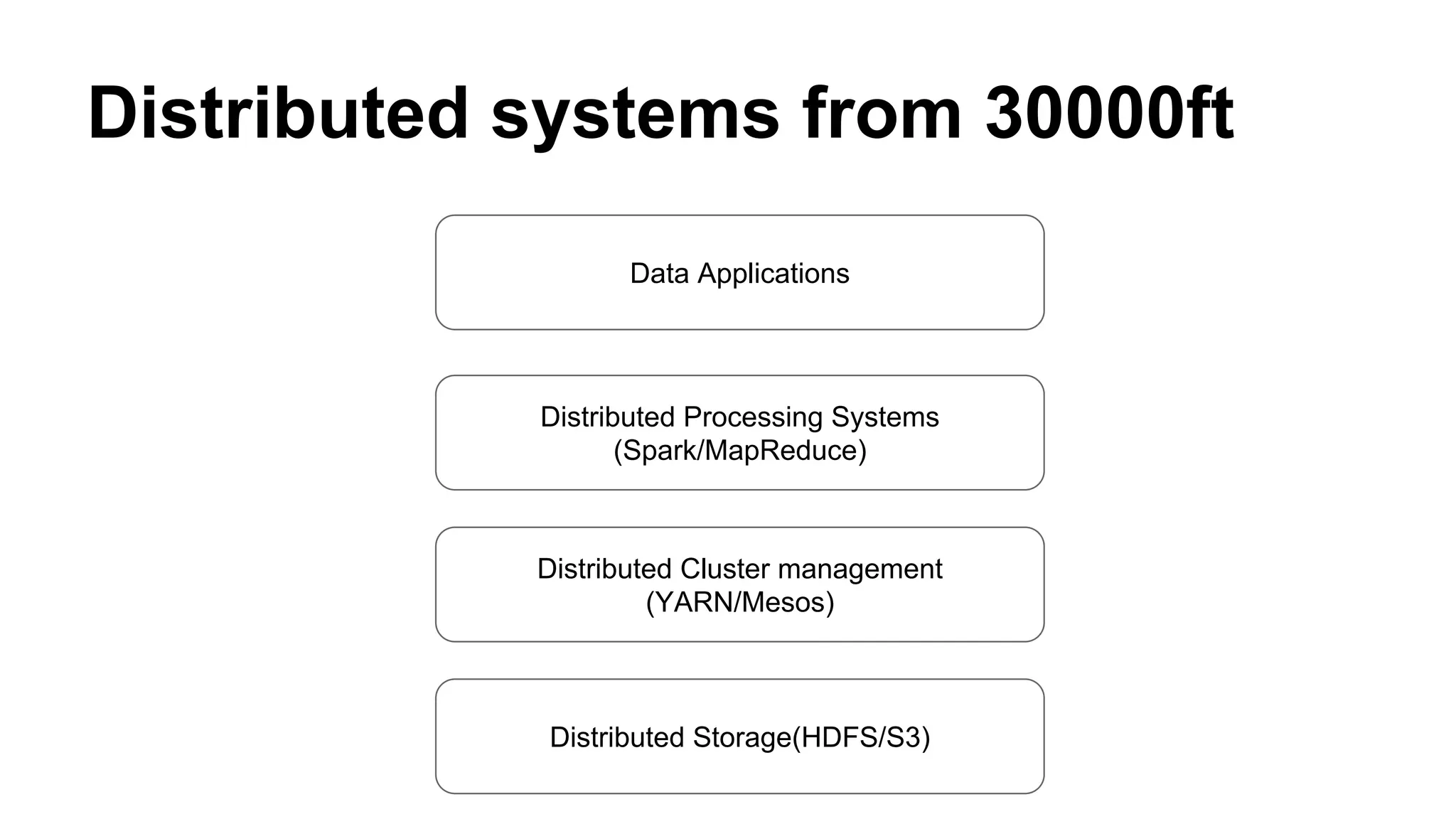 Distributed systems from 30000ft

Data Applications

Distributed Processing Systems
(Spark/MapReduce)

Distributed Cluster management
(YARN/Mesos)

Distributed Storage(HDFS/S3)